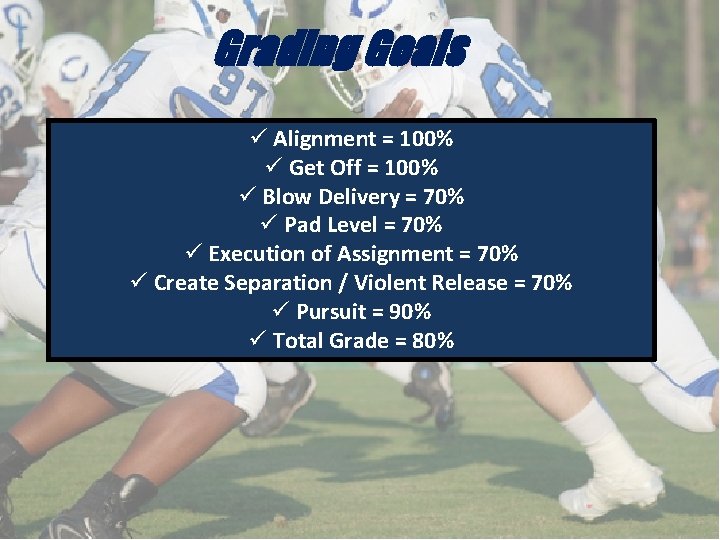 Grading Goals

✓ Alignment = 100%
✓ Get Off = 100%
✓ Blow Delivery = 70%
✓ Pad Level = 70%
✓ Execution of Assignment = 70%
✓ Create Separation / Violent Release = 70%
✓ Pursuit = 90%
✓ Total Grade = 80%